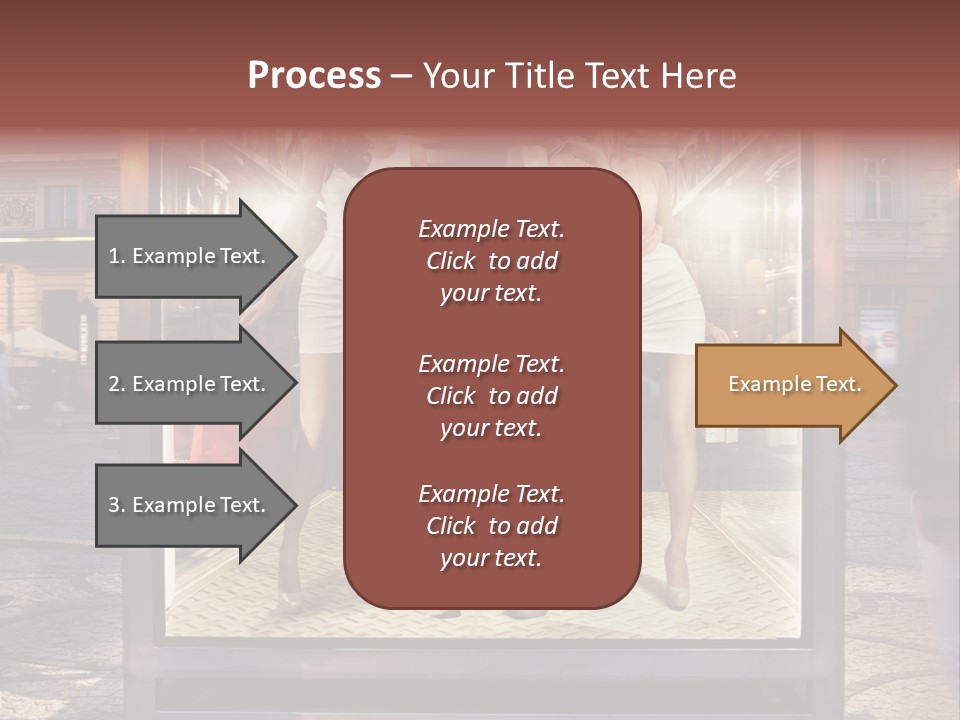 Process – Your Title Text Here

1. Example Text.

2. Example Text.

3. Example Text.

Example Text. Click to add your text.

Example Text. Click to add your text.

Example Text. Click to add your text.

Example Text.